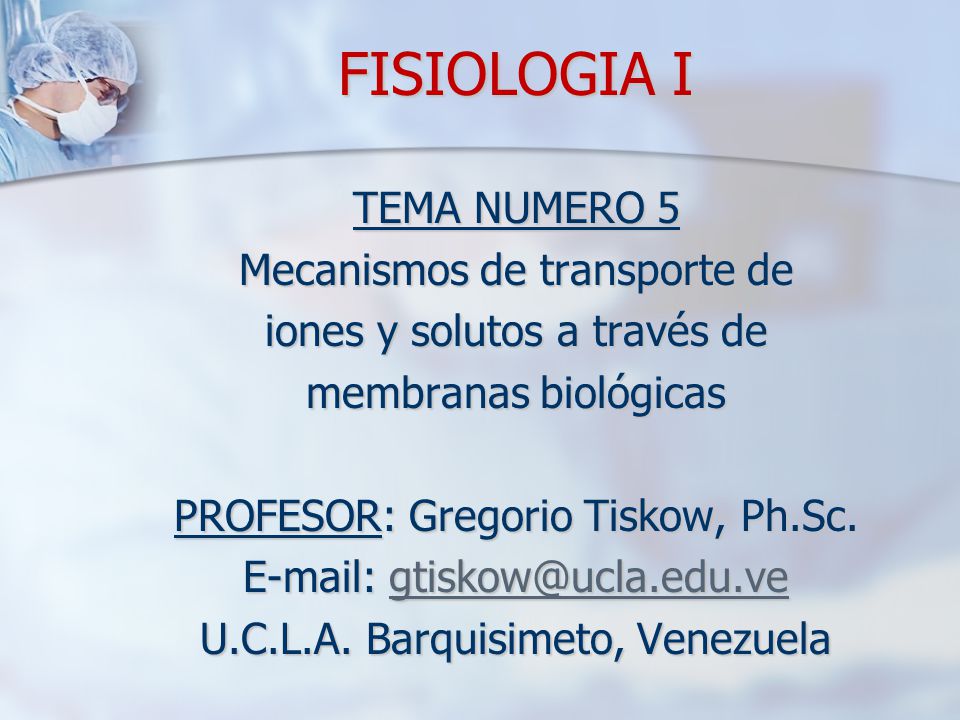 FISIOLOGIA I

TEMA NUMERO 5
Mecanismos de transporte de iones y solutos a través de membranas biológicas

PROFESOR: Gregorio Tiskow, Ph.Sc.
E-mail: gtiskow@ucla.edu.ve
U.C.L.A. Barquisimeto, Venezuela